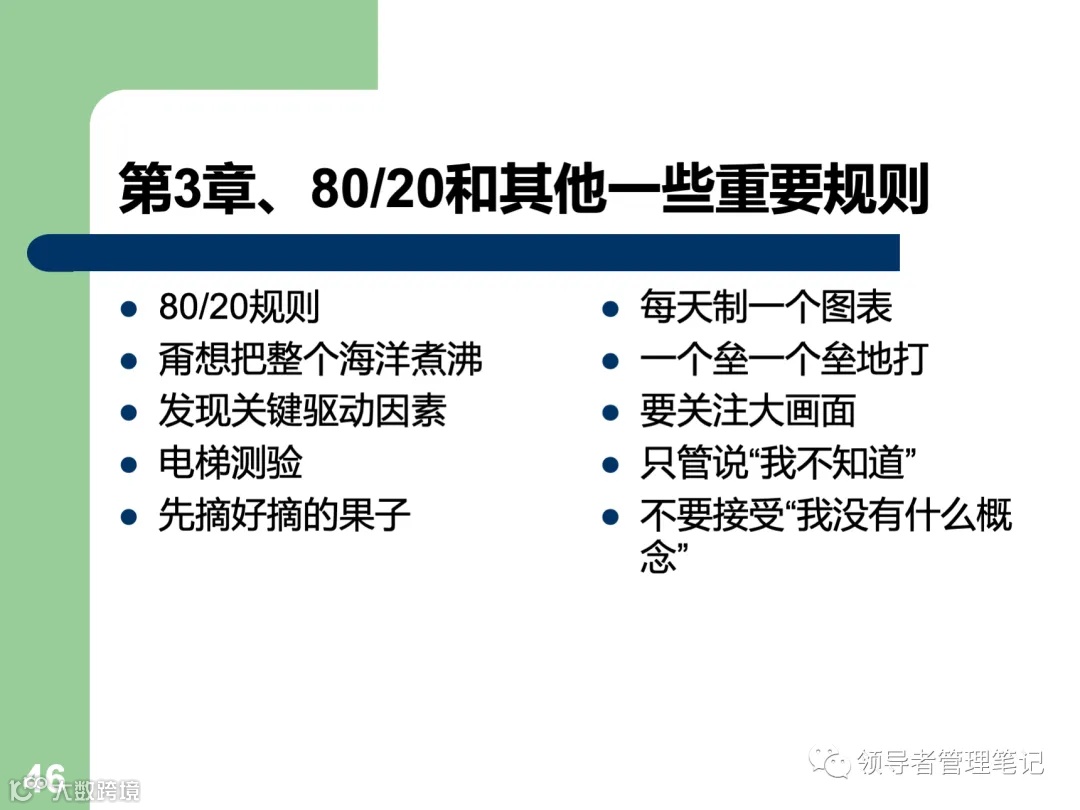 第3章、80/20和其他一些重要规则

- 80/20规则
- 甭想把整个海洋煮沸
- 发现关键驱动因素
- 电梯测验
- 先摘好摘的果子

- 每天制一个图表
- 一个垒一个垒地打
- 要关注大画面
- 只管说“我不知道”
- 不要接受“我没有什么概念”

46

大数跨境

领导者管理笔记